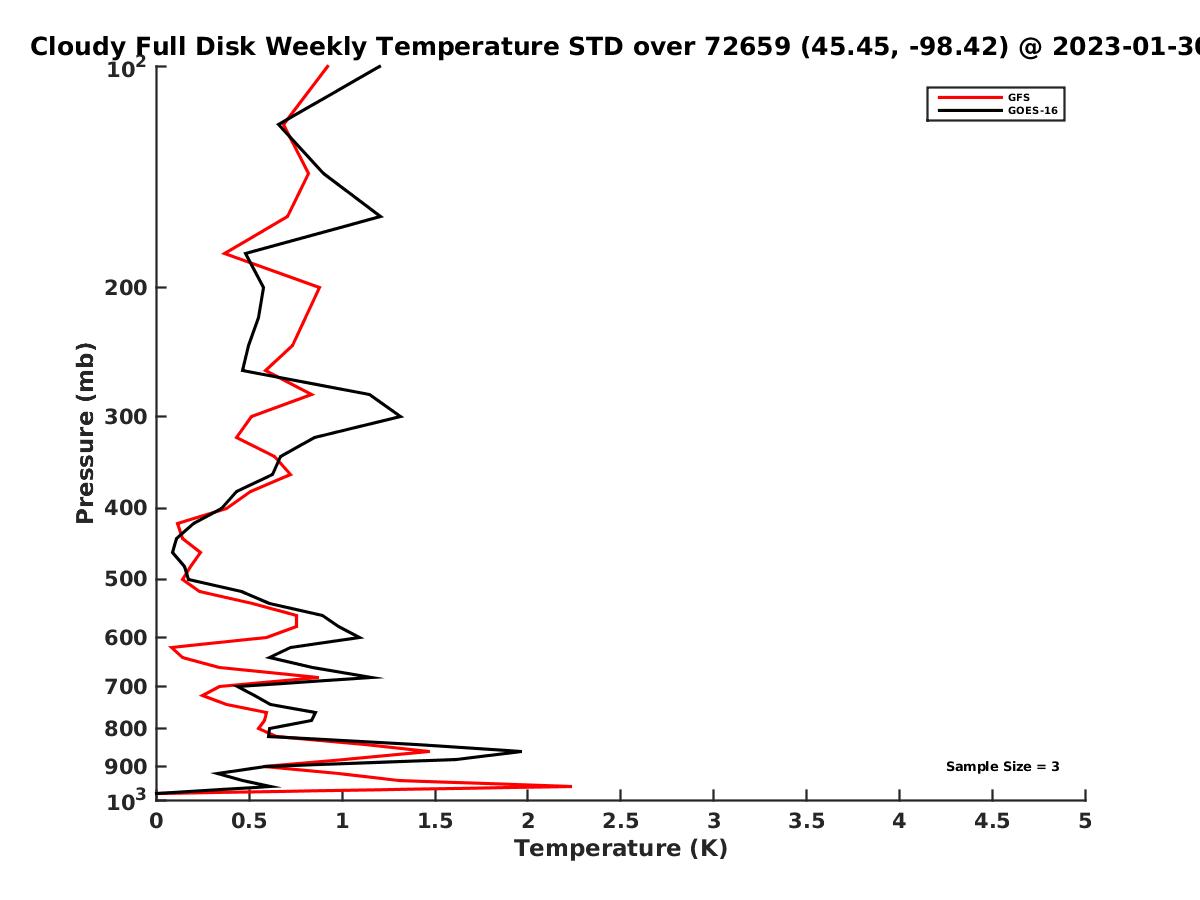 Cloudy Full Disk Weekly Temperature STD over 72659 (45.45, -98.42) @ 2023-01-30

GFS
GOES-16

Pressure (mb)

$10^2$
200
300
400
500
600
700
800
900
$10^3$

Sample Size = 3

0
0.5
1
1.5
2
2.5
3
3.5
4
4.5
5
Temperature (K)